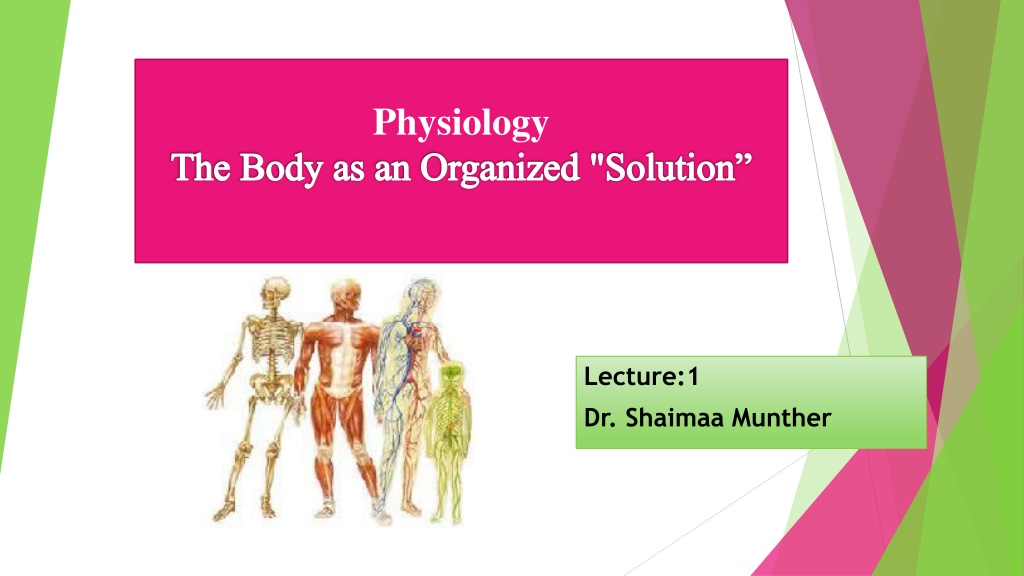 Physiology
The Body as an Organized "Solution”

Lecture:1
Dr. Shaimaa Munther